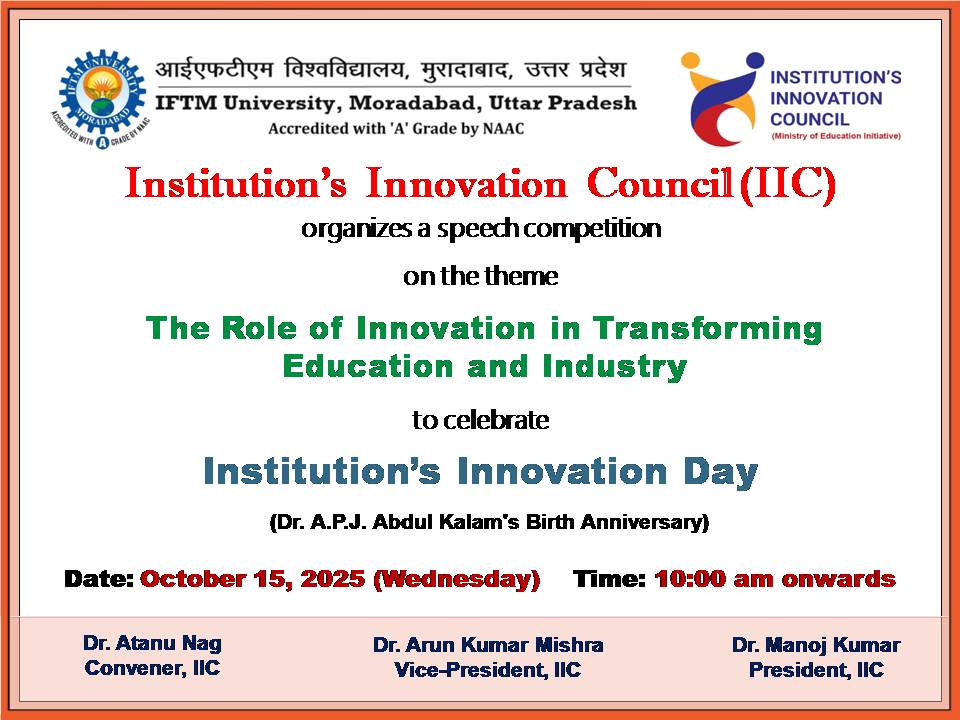 IFTM UNIVERSITY MORADABAD ACCREDITED WITH A GRADE BY NAAC

आईएफटीएम विश्वविद्यालय, मुरादाबाद, उत्तर प्रदेश
IFTM University, Moradabad, Uttar Pradesh
Accredited with 'A' Grade by NAAC

INSTITUTION'S INNOVATION COUNCIL
(Ministry of Education Initiative)

Institution's Innovation Council (IIC)

organizes a speech competition

on the theme

The Role of Innovation in Transforming Education and Industry

to celebrate

Institution's Innovation Day

(Dr. A.P.J. Abdul Kalam's Birth Anniversary)

Date: October 15, 2025 (Wednesday) Time: 10:00 am onwards

Dr. Atanu Nag
Convener, IIC

Dr. Arun Kumar Mishra
Vice-President, IIC

Dr. Manoj Kumar
President, IIC